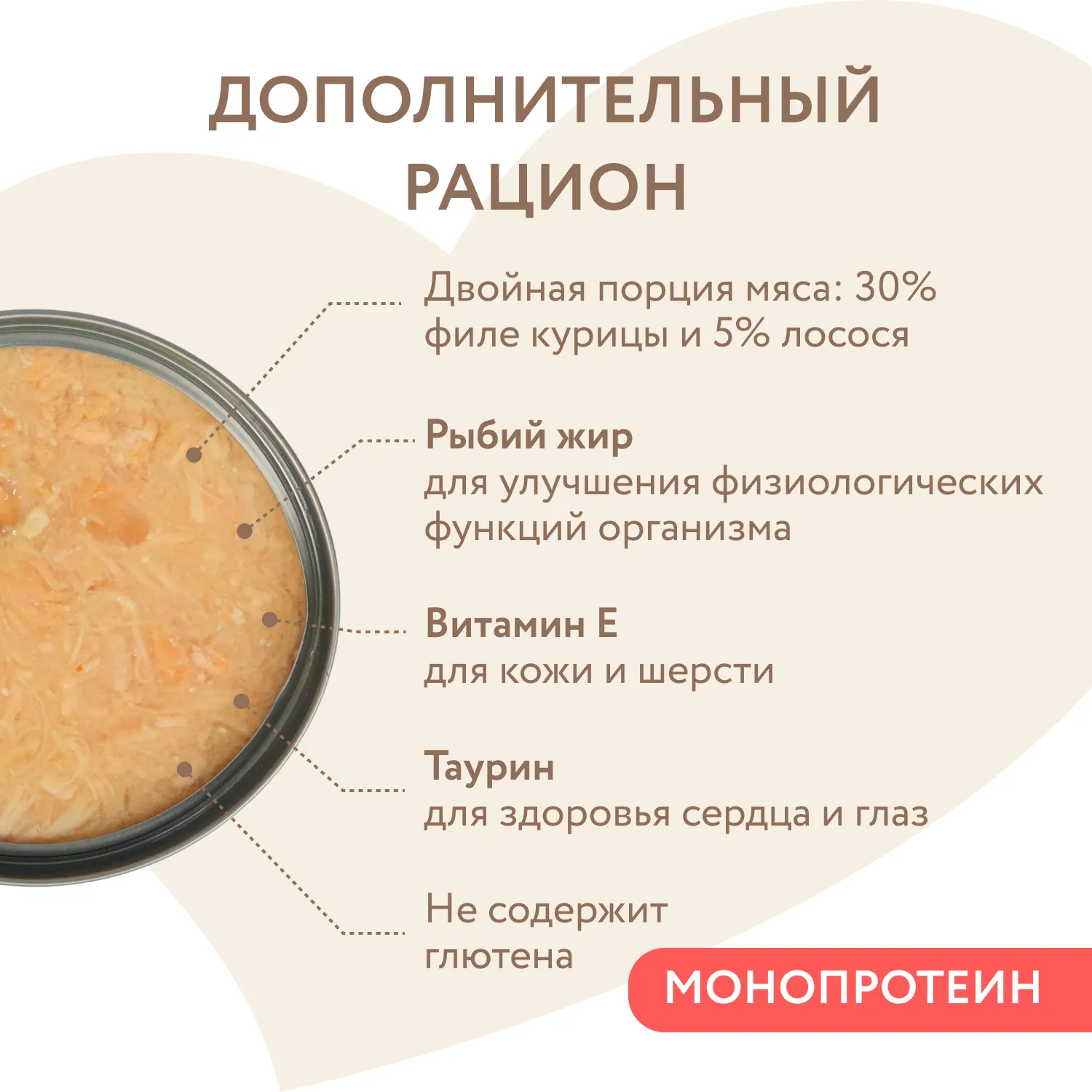 ДОПОЛНИТЕЛЬНЫЙ РАЦИОН

Двойная порция мяса: 30% филе курицы и 5% лосося

Рыбий жир
для улучшения физиологических функций организма

Витамин Е
для кожи и шерсти

Таурин
для здоровья сердца и глаз

Не содержит глютена

МОНОПРОТЕИН